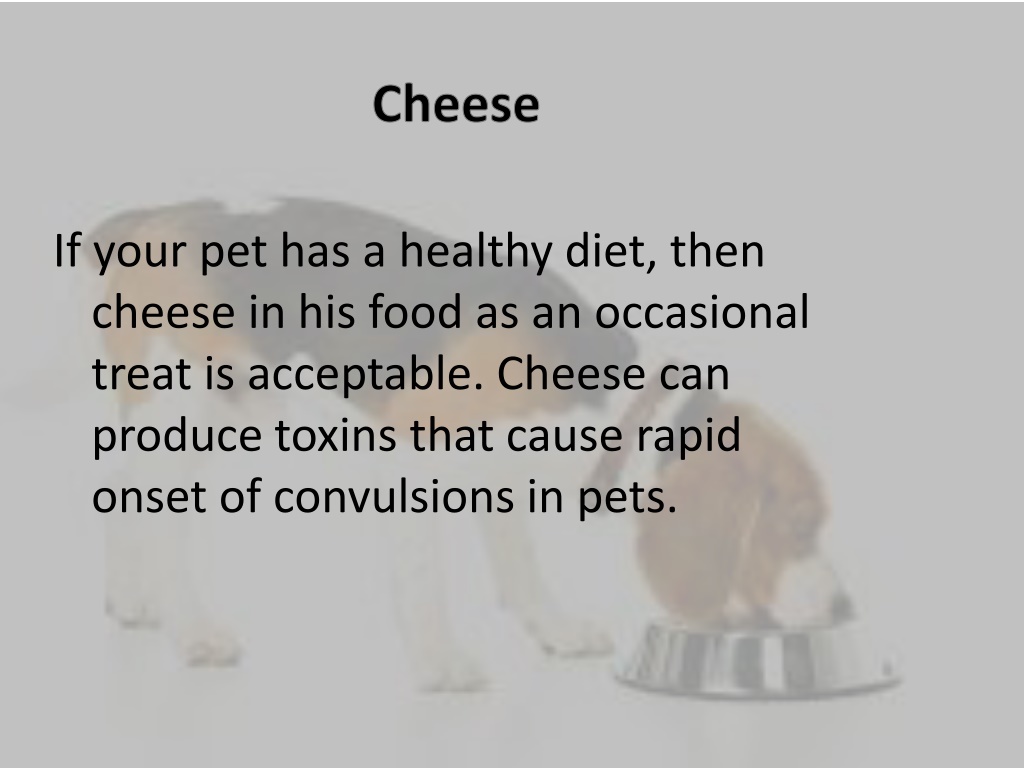 Cheese

If your pet has a healthy diet, then cheese in his food as an occasional treat is acceptable. Cheese can produce toxins that cause rapid onset of convulsions in pets.